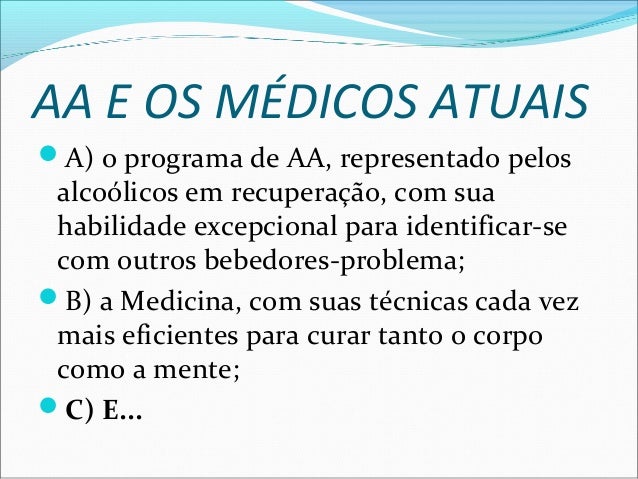 AA E OS MÉDICOS ATUAIS

A) o programa de AA, representado pelos alcoólicos em recuperação, com sua habilidade excepcional para identificar-se com outros bebedores-problema;

B) a Medicina, com suas técnicas cada vez mais eficientes para curar tanto o corpo como a mente;

C) E...